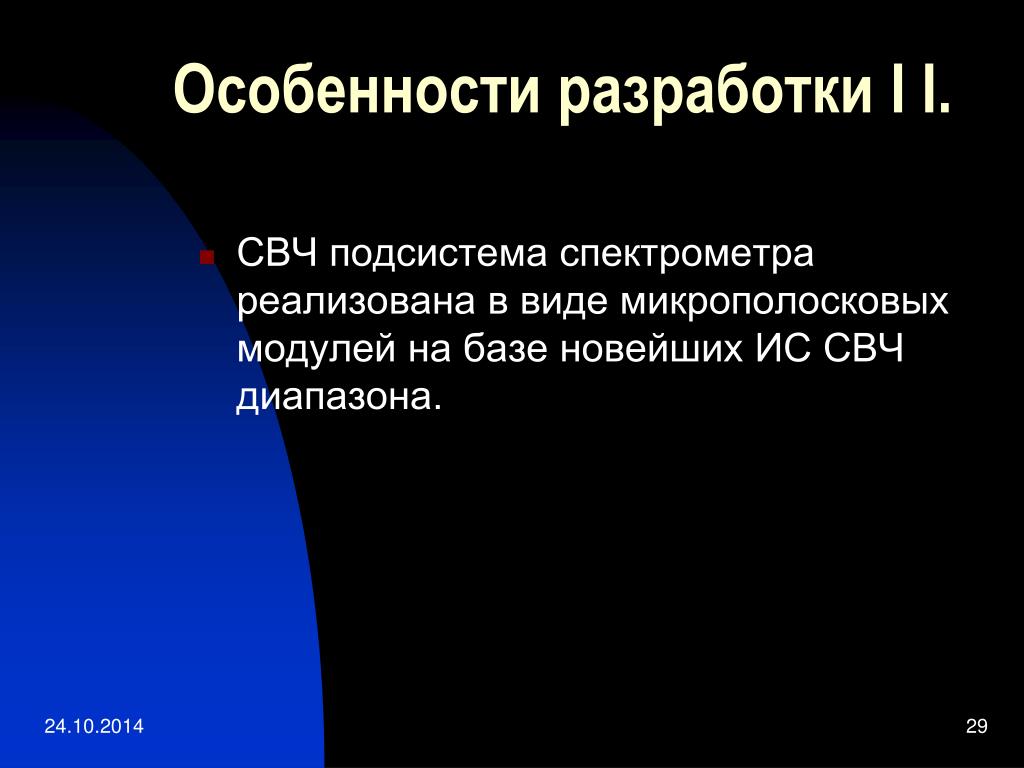 Особенности разработки I I.

СВЧ подсистема спектрометра реализована в виде микрополосковых модулей на базе новейших ИС СВЧ диапазона.

24.10.2014

29